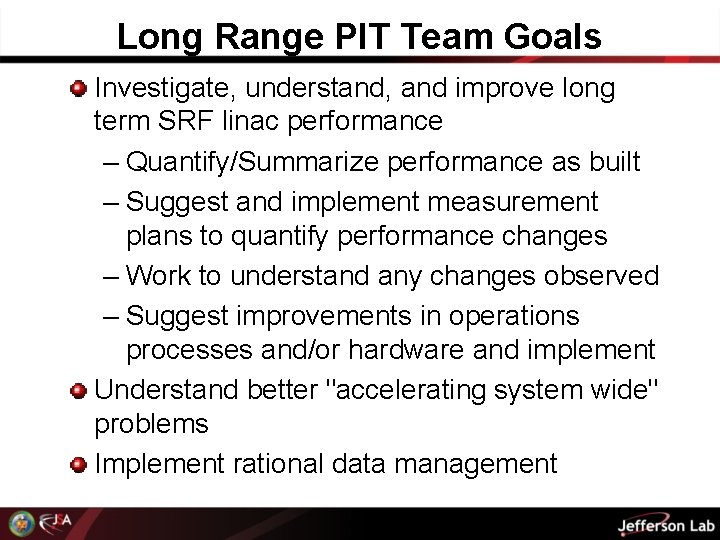 Long Range PIT Team Goals

Investigate, understand, and improve long term SRF linac performance

– Quantify/Summarize performance as built

– Suggest and implement measurement plans to quantify performance changes

– Work to understand any changes observed

– Suggest improvements in operations processes and/or hardware and implement

Understand better "accelerating system wide" problems

Implement rational data management

JSA

Jefferson Lab